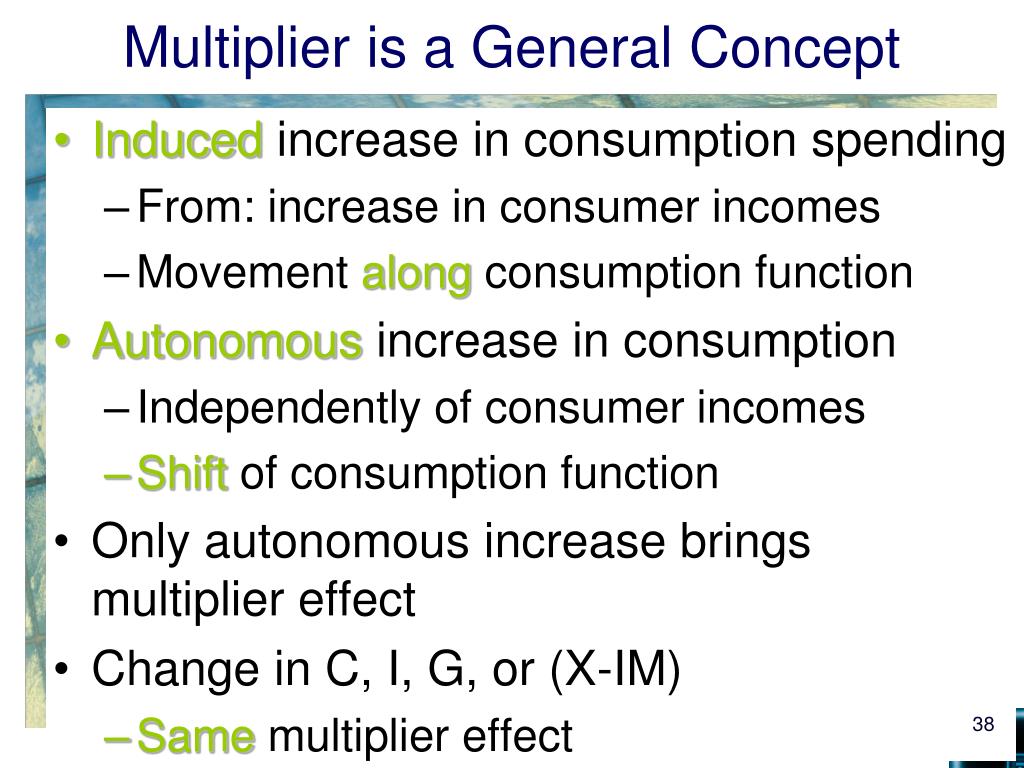 Multiplier is a General Concept

• Induced increase in consumption spending
– From: increase in consumer incomes
– Movement along consumption function
• Autonomous increase in consumption
– Independently of consumer incomes
– Shift of consumption function
• Only autonomous increase brings multiplier effect
• Change in C, I, G, or (X-IM)
– Same multiplier effect

38